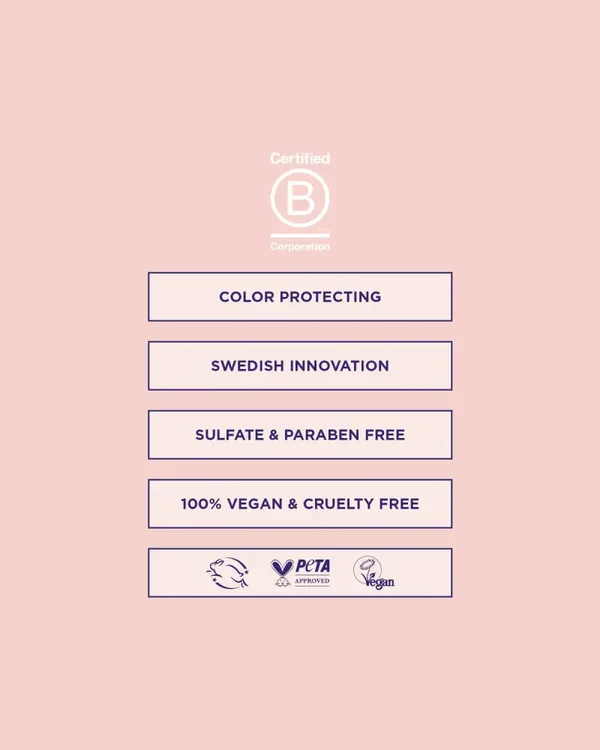 Certified
B
Corporation

COLOR PROTECTING

SWEDISH INNOVATION

SULFATE & PARABEN FREE

100% VEGAN & CRUELTY FREE

PeTA
APPROVED

Vegan